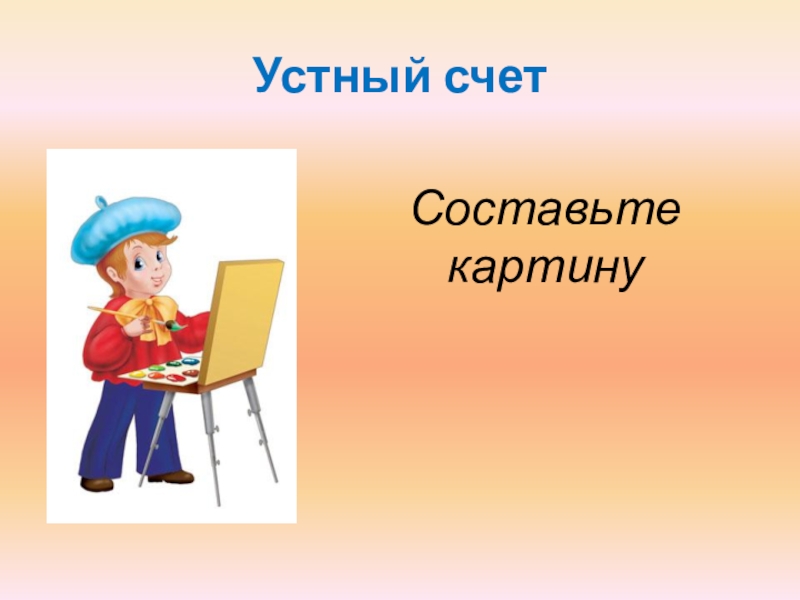 Устный счет

Составьте картину